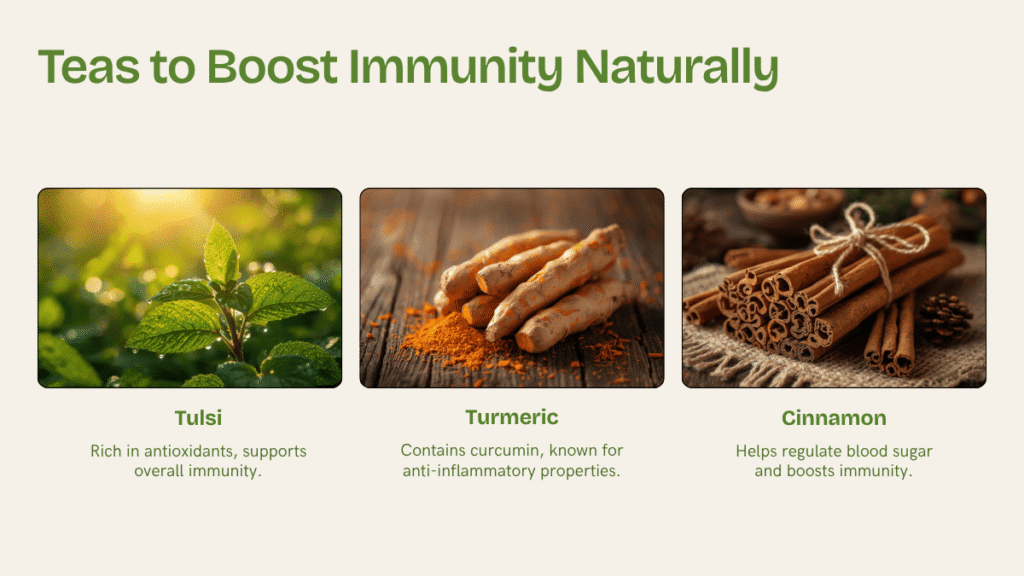 Teas to Boost Immunity Naturally

Tulsi

Rich in antioxidants, supports overall immunity.

Turmeric

Contains curcumin, known for anti-inflammatory properties.

Cinnamon

Helps regulate blood sugar and boosts immunity.